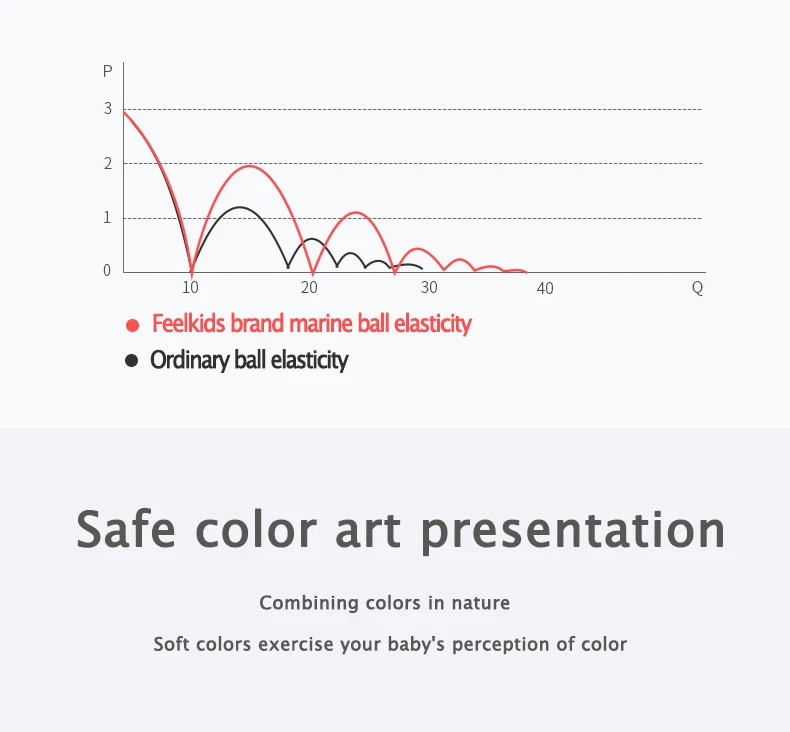 P

3

2

1

0

10

20

30

40

Q

Feelkids brand marine ball elasticity

Ordinary ball elasticity

Safe color art presentation

Combining colors in nature

Soft colors exercise your baby's perception of color